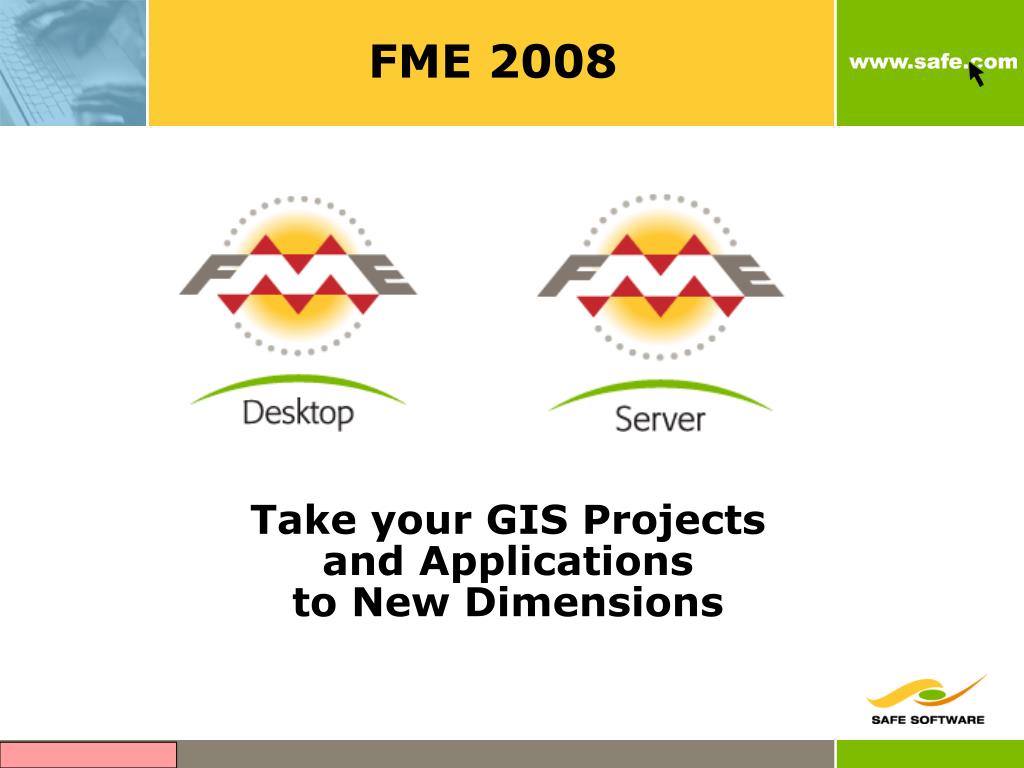 FME 2008

www.safe.com

FME

Desktop

FME

Server

Take your GIS Projects and Applications to New Dimensions

SAFE SOFTWARE